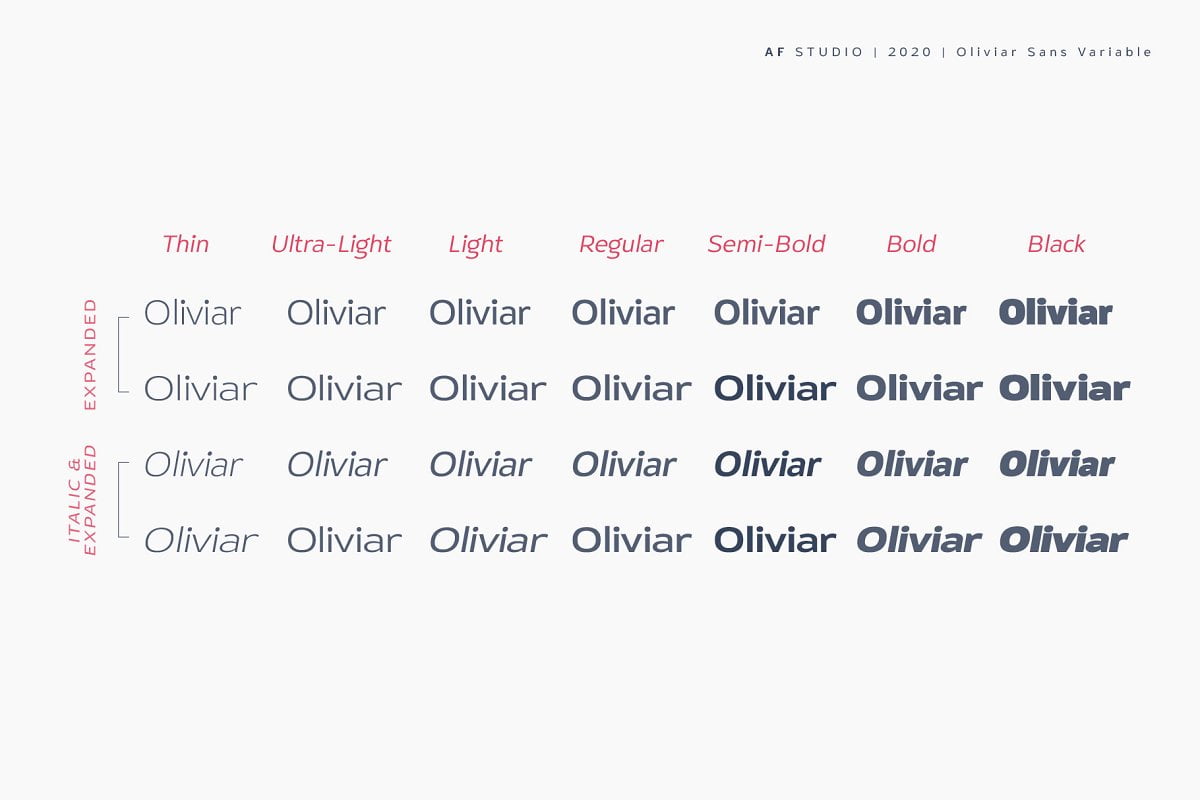 AF STUDIO | 2020 | Oliviar Sans Variable

| | Thin | Ultra-Light | Light | Regular | Semi-Bold | Bold | Black |
|---|---|---|---|---|---|---|---|
| EXPANDED | Oliviar | Oliviar | Oliviar | Oliviar | Oliviar | Oliviar | Oliviar |
| | Oliviar | Oliviar | Oliviar | Oliviar | Oliviar | Oliviar | Oliviar |
| ITALIC & EXPANDED | Oliviar | Oliviar | Oliviar | Oliviar | Oliviar | Oliviar | Oliviar |
| | Oliviar | Oliviar | Oliviar | Oliviar | Oliviar | Oliviar | Oliviar |